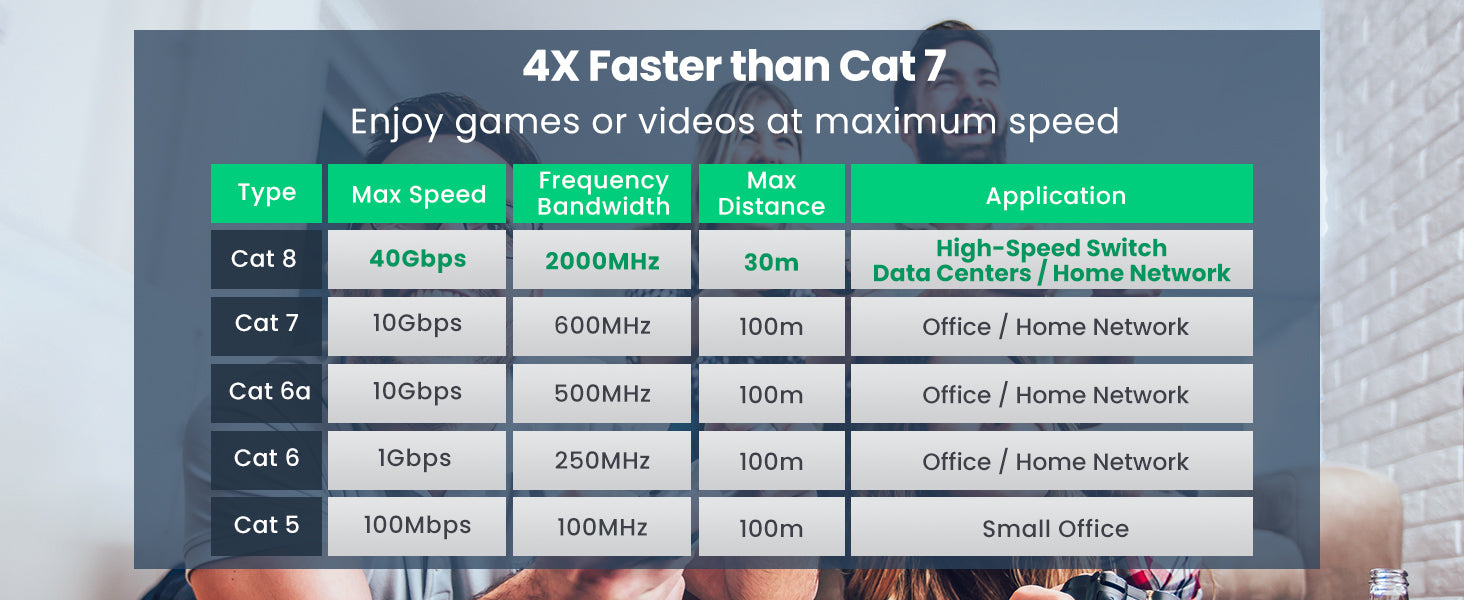 4X Faster than Cat 7
Enjoy games or videos at maximum speed

| Type | Max Speed | Frequency Bandwidth | Max Distance | Application |
|---|---|---|---|---|
| Cat 8 | 40Gbps | 2000MHz | 30m | High-Speed Switch Data Centers / Home Network |
| Cat 7 | 10Gbps | 600MHz | 100m | Office / Home Network |
| Cat 6a | 10Gbps | 500MHz | 100m | Office / Home Network |
| Cat 6 | 1Gbps | 250MHz | 100m | Office / Home Network |
| Cat 5 | 100Mbps | 100MHz | 100m | Small Office |